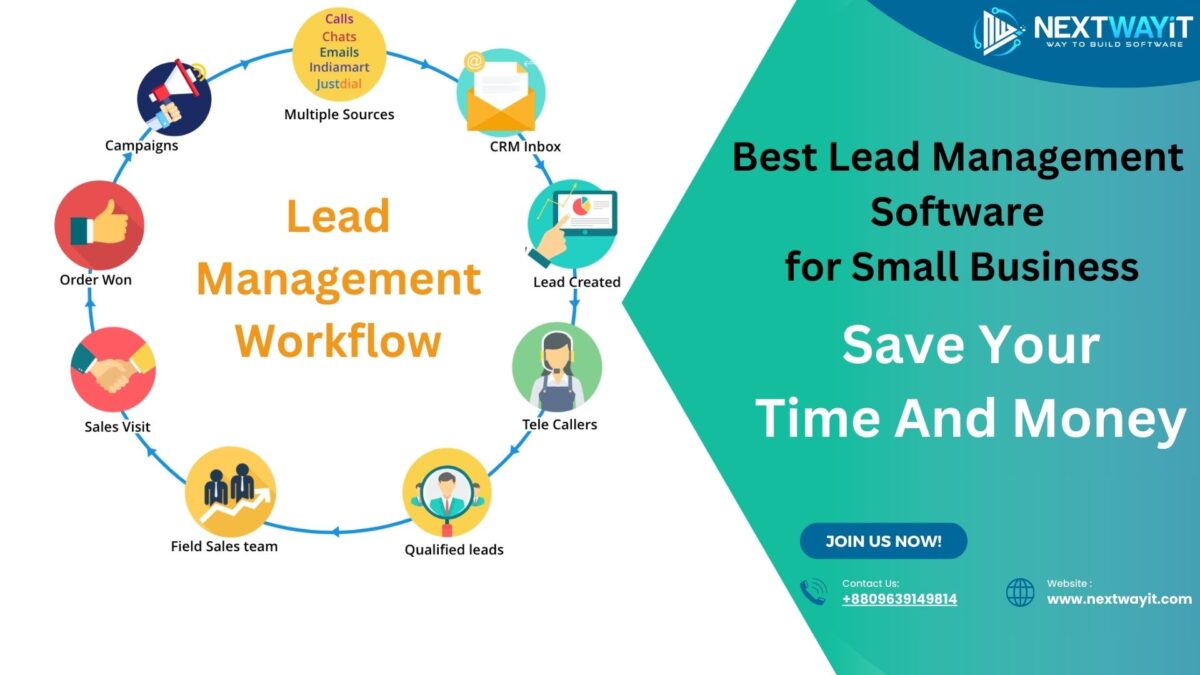 Calls
Chats
Emails
Indiamart
Justdial
Multiple Sources

CRM Inbox

Lead Created

Tele Callers

Qualified leads

Field Sales team

Sales Visit

Order Won

Campaigns

Lead Management Workflow

NEXTWAYiT
WAY TO BUILD SOFTWARE

Best Lead Management Software for Small Business

Save Your Time And Money

JOIN US NOW!

Contact Us:
+8809639149814

Website :
www.nextwayit.com